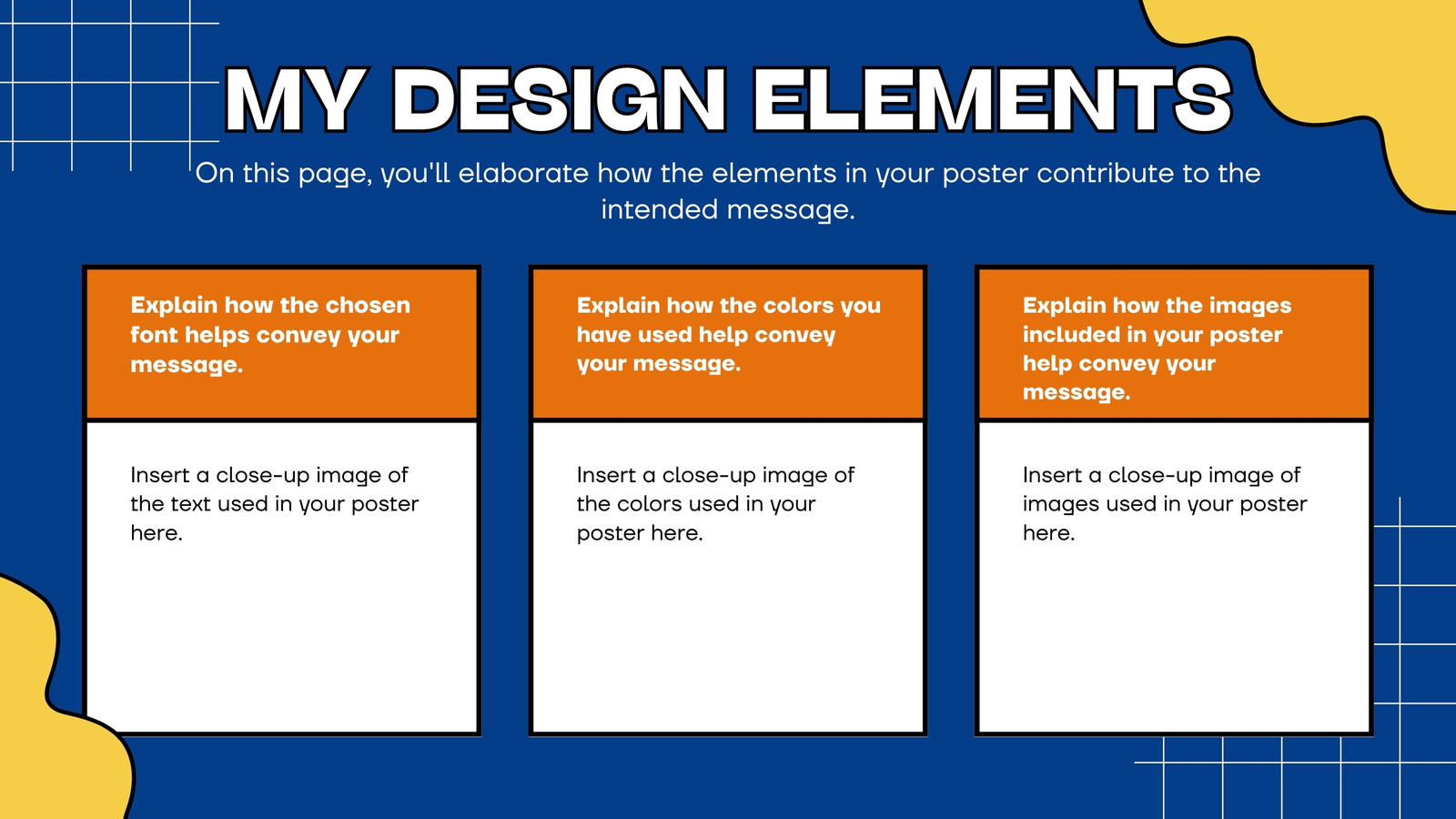 MY DESIGN ELEMENTS

On this page, you'll elaborate how the elements in your poster contribute to the intended message.

Explain how the chosen font helps convey your message.

Insert a close-up image of the text used in your poster here.

Explain how the colors you have used help convey your message.

Insert a close-up image of the colors used in your poster here.

Explain how the images included in your poster help convey your message.

Insert a close-up image of images used in your poster here.